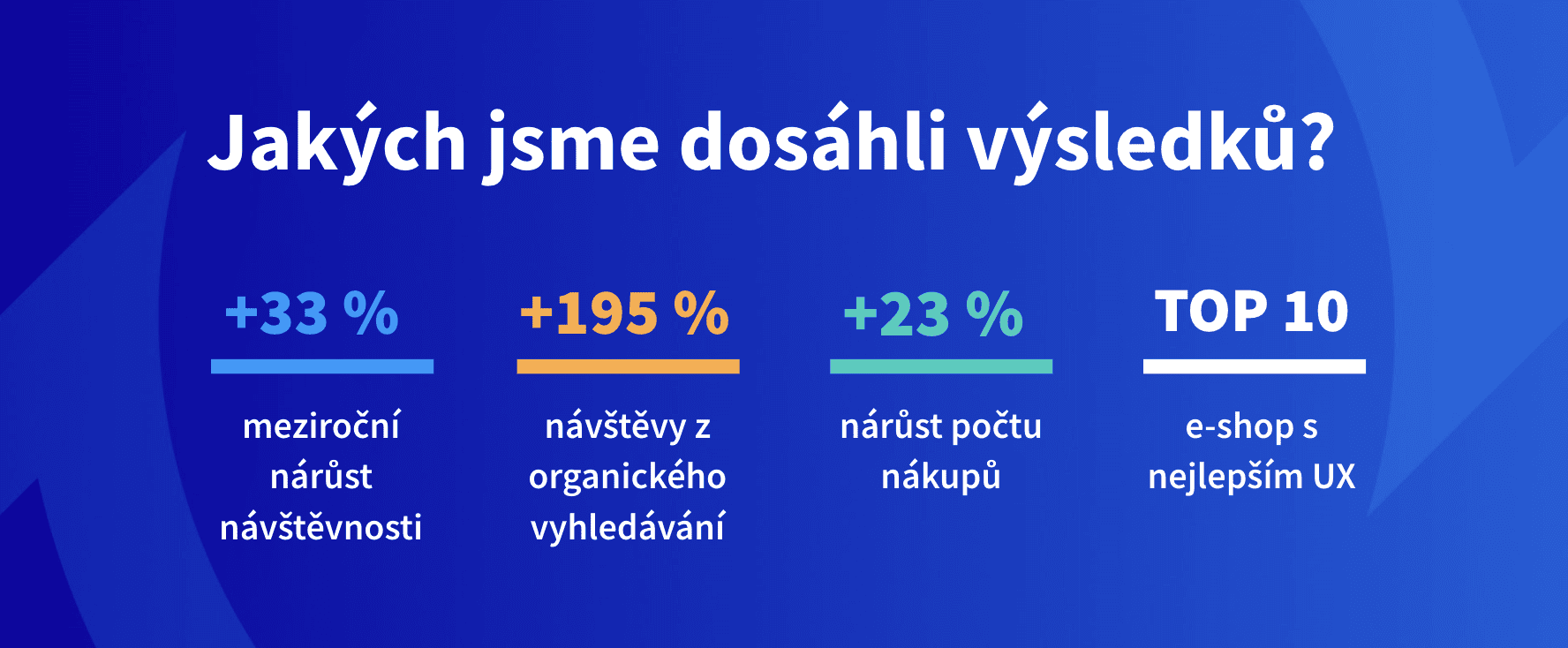 Jakých jsme dosáhli výsledků?

+33 %

meziroční nárůst návštěvnosti

+195 %

návštěvy z organického vyhledávání

+23 %

nárůst počtu nákupů

TOP 10

e-shop s nejlepším UX